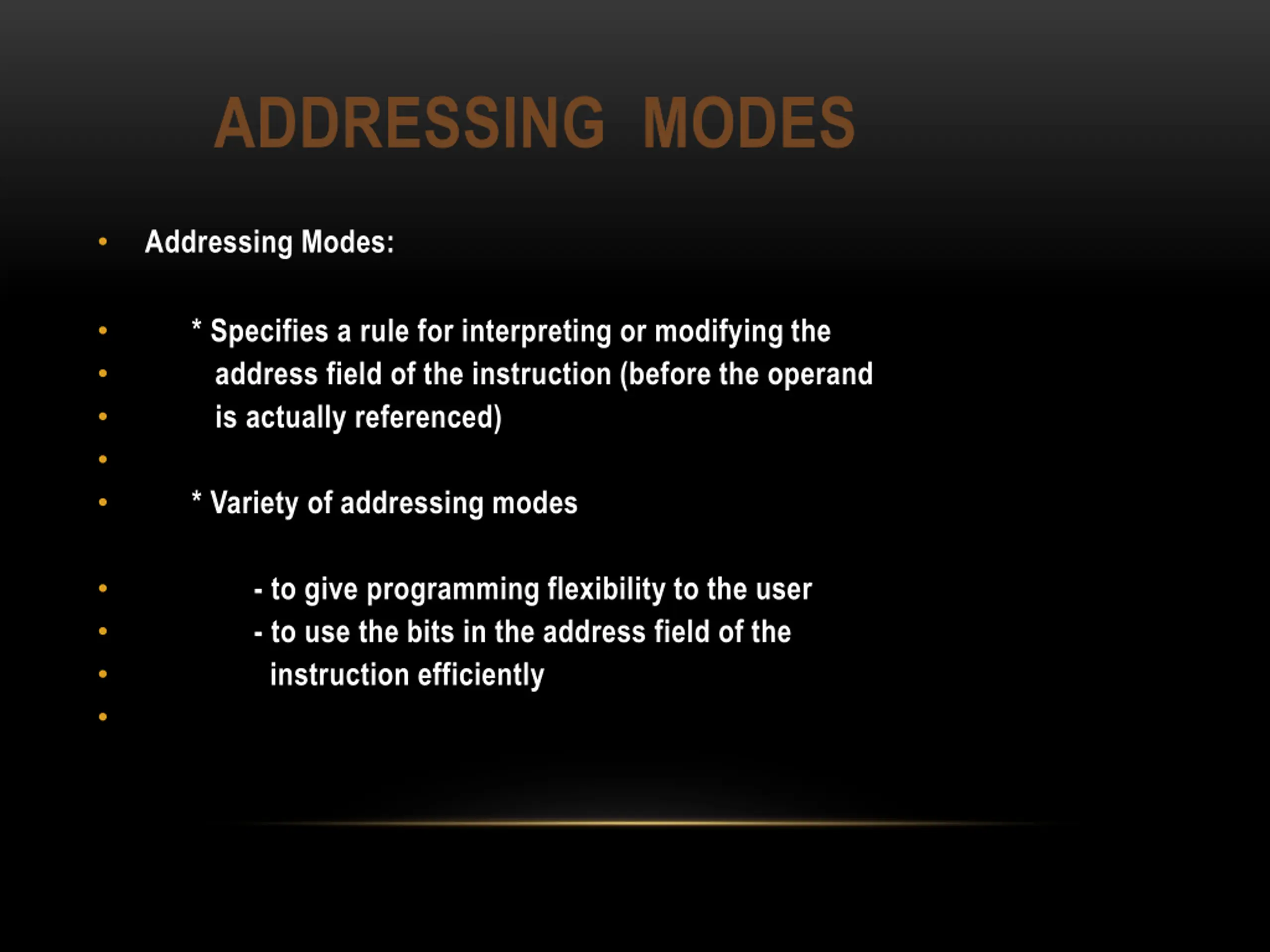 ADDRESSING MODES

• Addressing Modes:

• * Specifies a rule for interpreting or modifying the
• address field of the instruction (before the operand
• is actually referenced)
•
• * Variety of addressing modes

• - to give programming flexibility to the user
• - to use the bits in the address field of the
• instruction efficiently
•